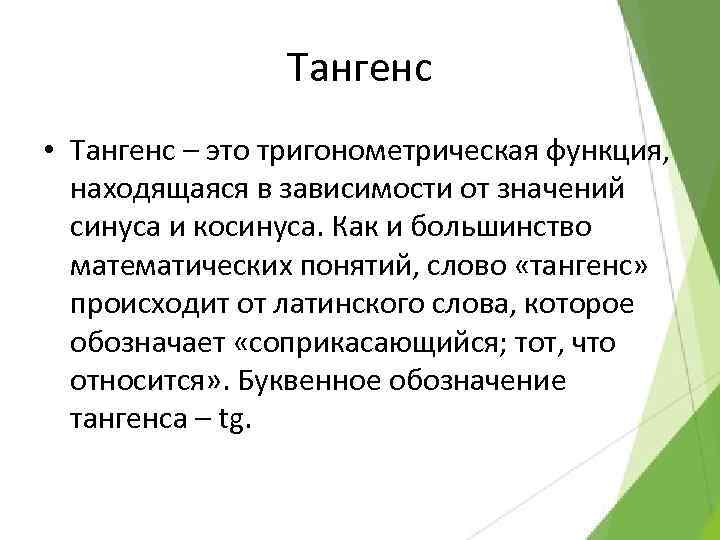 Тангенс

• Тангенс – это тригонометрическая функция, находящаяся в зависимости от значений синуса и косинуса. Как и большинство математических понятий, слово «тангенс» происходит от латинского слова, которое обозначает «соприкасающийся; тот, что относится». Буквенное обозначение тангенса – tg.